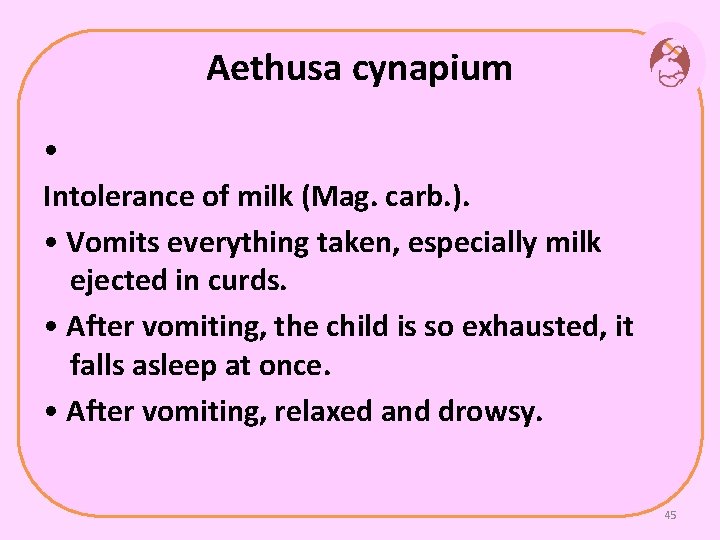 Aethusa cynapium

•

Intolerance of milk (Mag. carb.).

• Vomits everything taken, especially milk ejected in curds.

• After vomiting, the child is so exhausted, it falls asleep at once.

• After vomiting, relaxed and drowsy.

45